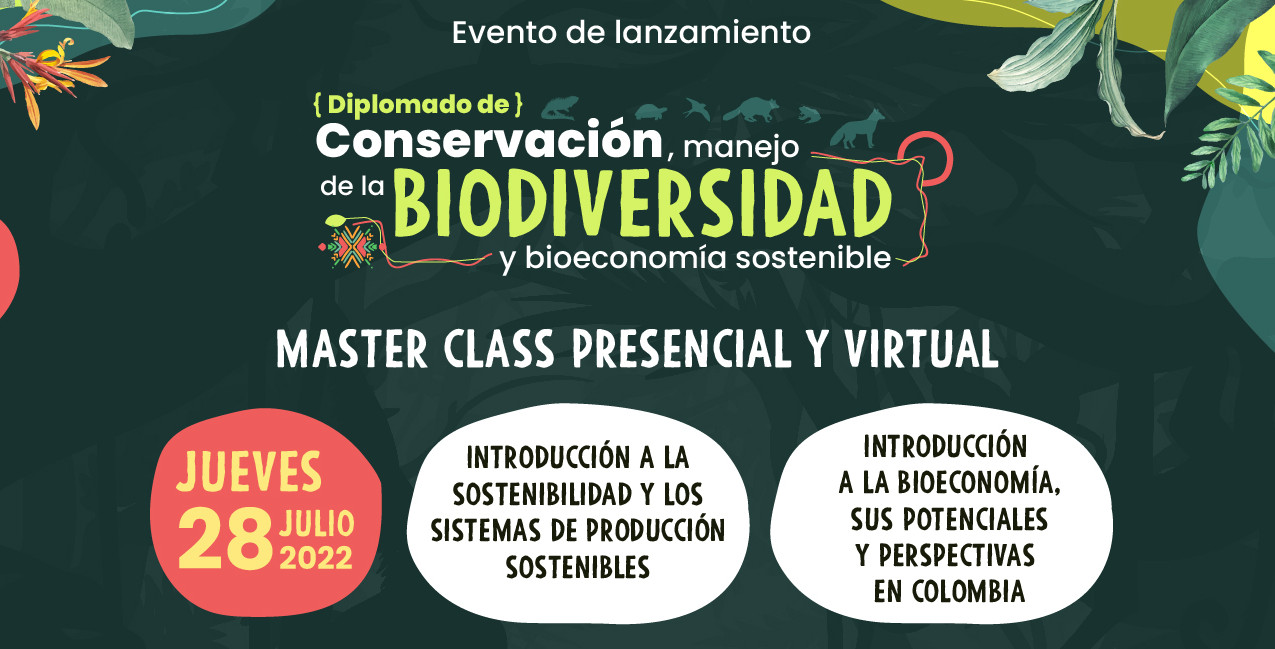 Evento de lanzamiento

{ Diplomado de }
Conservación, manejo
de la BIODIVERSIDAD
y bioeconomía sostenible

MASTER CLASS PRESENCIAL Y VIRTUAL

JUEVES
28 JULIO
2022

INTRODUCCIÓN A LA SOSTENIBILIDAD Y LOS SISTEMAS DE PRODUCCIÓN SOSTENIBLES

INTRODUCCIÓN A LA BIOECONOMÍA, SUS POTENCIALES Y PERSPECTIVAS EN COLOMBIA